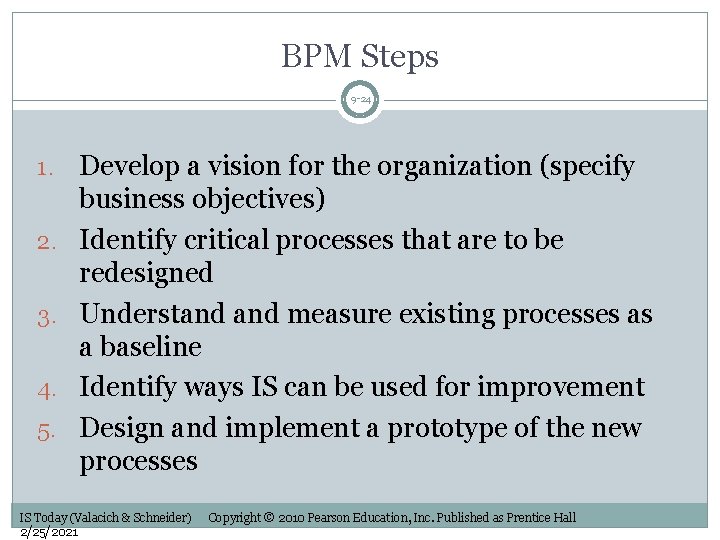 BPM Steps

9-24

1. Develop a vision for the organization (specify business objectives)
2. Identify critical processes that are to be redesigned
3. Understand and measure existing processes as a baseline
4. Identify ways IS can be used for improvement
5. Design and implement a prototype of the new processes

IS Today (Valacich & Schneider) Copyright © 2010 Pearson Education, Inc. Published as Prentice Hall
2/25/2021